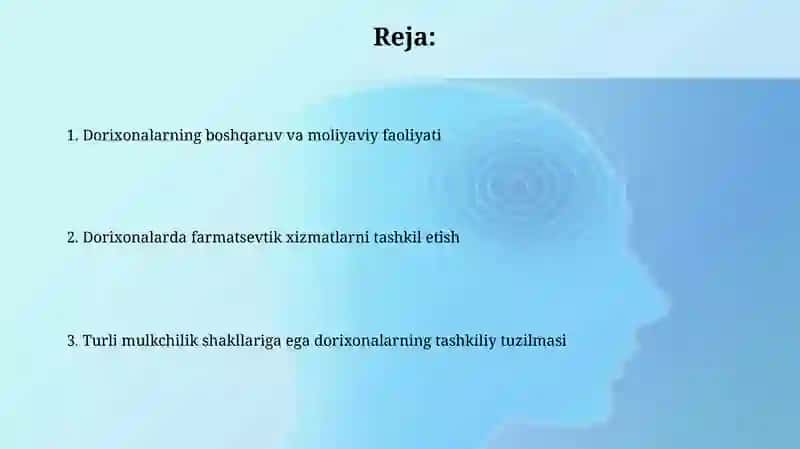 Reja:

1. Dorixonalarning boshqaruv va moliyaviy faoliyati

2. Dorixonalarda farmatsevtik xizmatlarni tashkil etish

3. Turli mulkchilik shakllariga ega dorixonalarning tashkiliy tuzilmasi